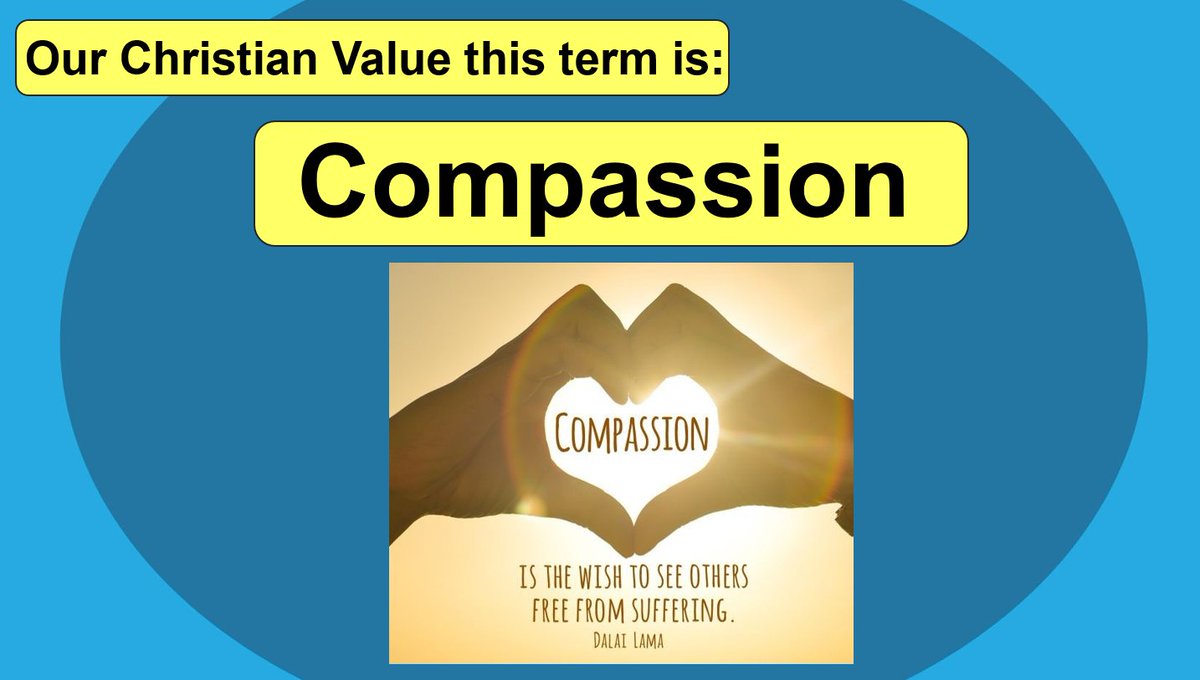 Our Christian Value this term is:

Compassion

COMPASSION

IS THE WISH TO SEE OTHERS FREE FROM SUFFERING.

DALAI LAMA